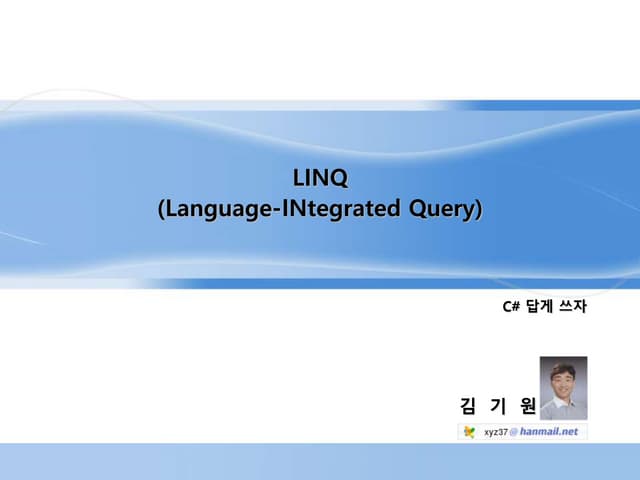 LINQ
(Language-INtegrated Query)

C# 답게 쓰자

김 기 원

xyz37@hanmail.net